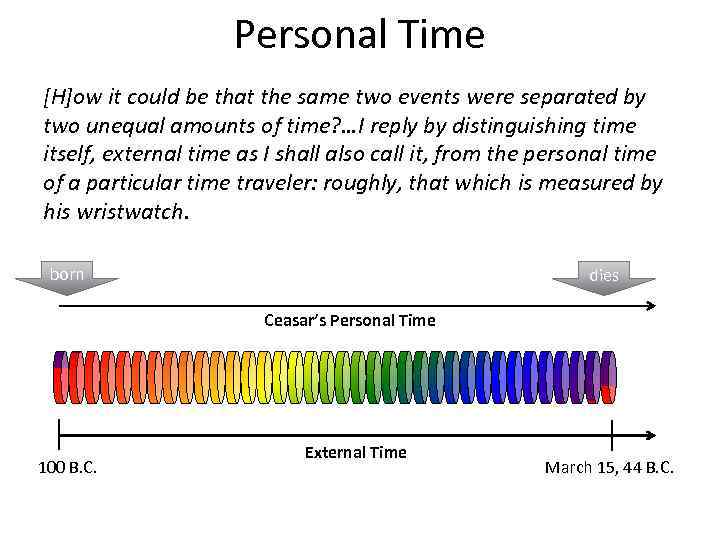 Personal Time

[H]ow it could be that the same two events were separated by two unequal amounts of time?...I reply by distinguishing time itself, external time as I shall also call it, from the personal time of a particular time traveler: roughly, that which is measured by his wristwatch.

born

dies

Ceasar's Personal Time

External Time

100 B.C.

March 15, 44 B.C.